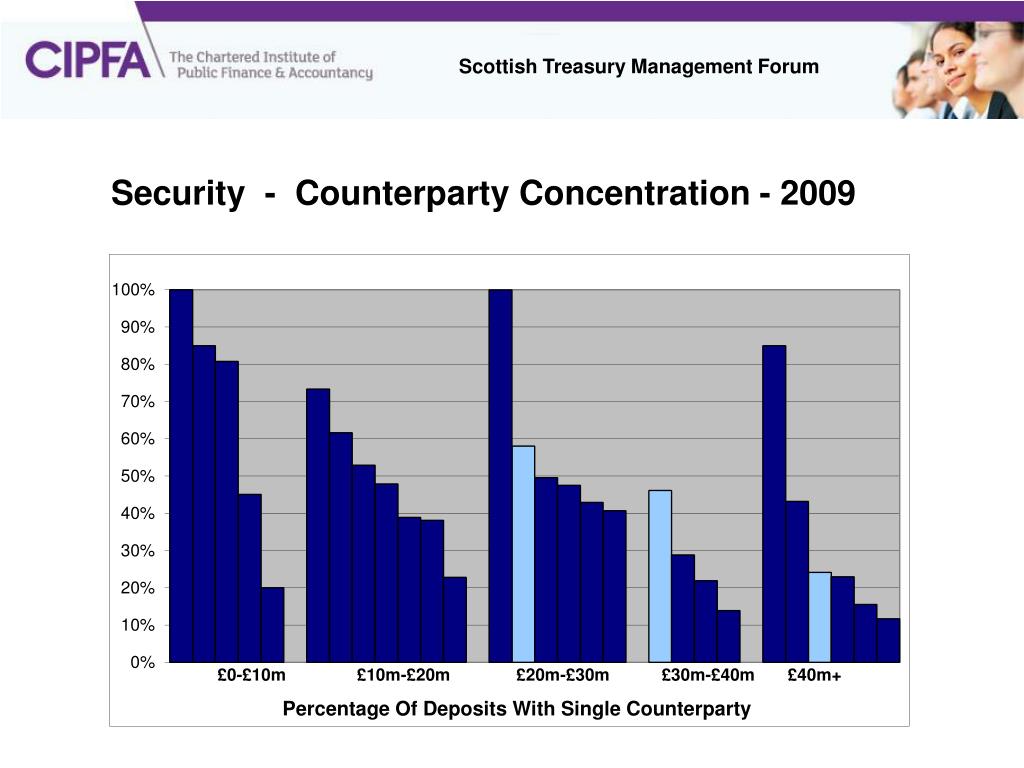 CIPFA The Chartered Institute of Public Finance & Accountancy

Scottish Treasury Management Forum

Security - Counterparty Concentration - 2009

100%
90%
80%
70%
60%
50%
40%
30%
20%
10%
0%

£0-£10m £10m-£20m £20m-£30m £30m-£40m £40m+

Percentage Of Deposits With Single Counterparty